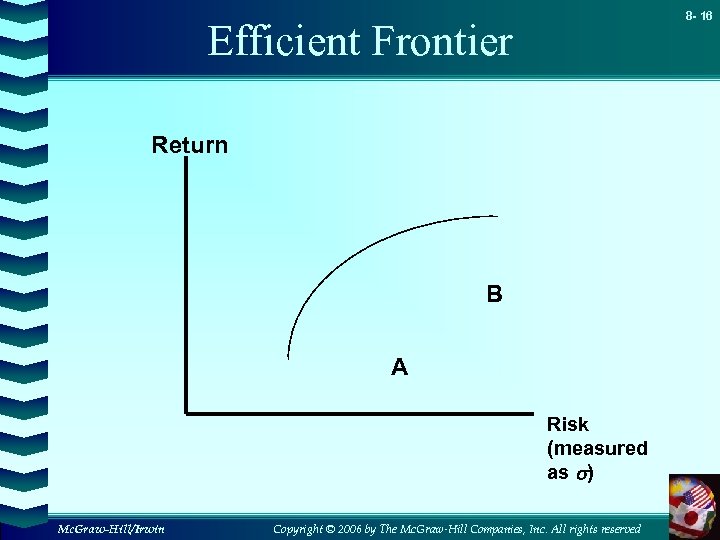 8- 16

Efficient Frontier

Return

B

A

Risk (measured as $\sigma$)

McGraw-Hill/Irwin

Copyright © 2006 by The McGraw-Hill Companies, Inc. All rights reserved